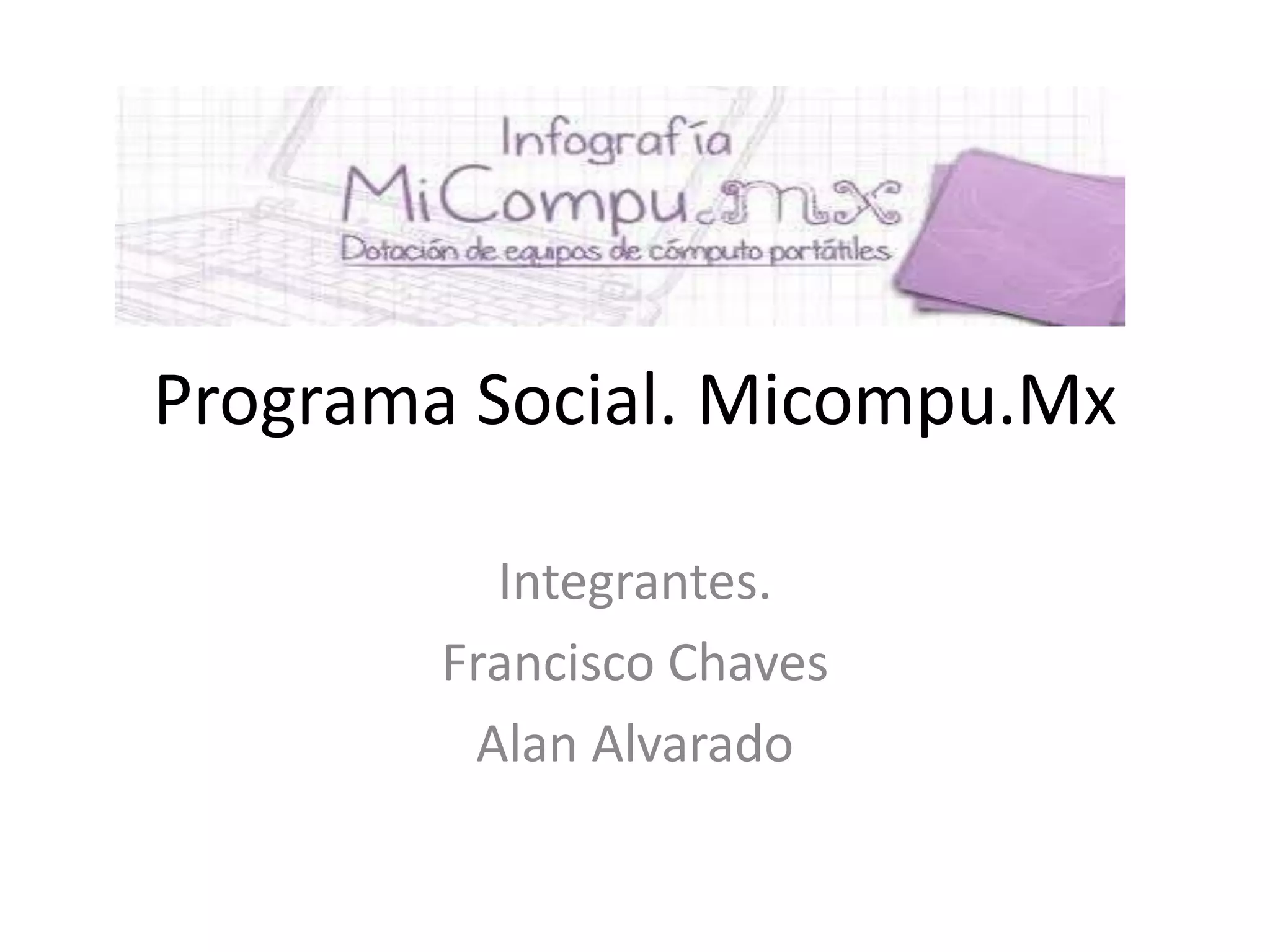 Infografía
MiCompu.mx
Dotación de equipos de cómputo portátiles

Programa Social. Micompu.Mx

Integrantes.
Francisco Chaves
Alan Alvarado